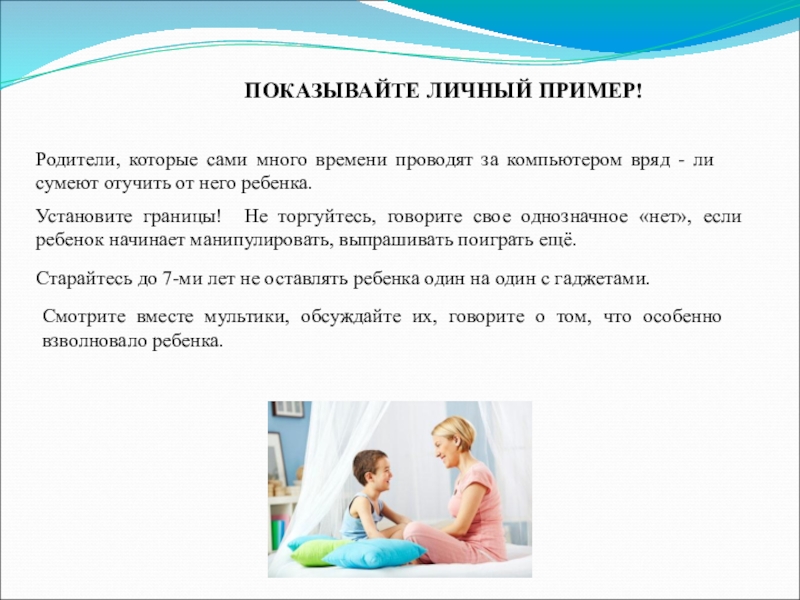 ПОКАЗЫВАЙТЕ ЛИЧНЫЙ ПРИМЕР!

Родители, которые сами много времени проводят за компьютером вряд - ли сумеют отучить от него ребенка.

Установите границы! Не торгуйтесь, говорите свое однозначное «нет», если ребенок начинает манипулировать, выпрашивать поиграть ещё.

Старайтесь до 7-ми лет не оставлять ребенка один на один с гаджетами.

Смотрите вместе мультики, обсуждайте их, говорите о том, что особенно взволновало ребенка.